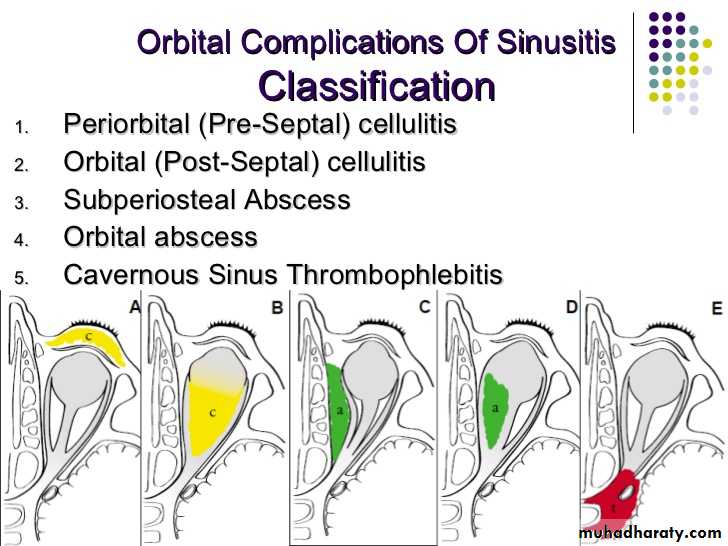 Orbital Complications Of Sinusitis
Classification

1. Periorbital (Pre-Septal) cellulitis
2. Orbital (Post-Septal) cellulitis
3. Subperiosteal Abscess
4. Orbital abscess
5. Cavernous Sinus Thrombophlebitis

A
c
B
c
C
a
D
a
E
t

muhadharaty.com